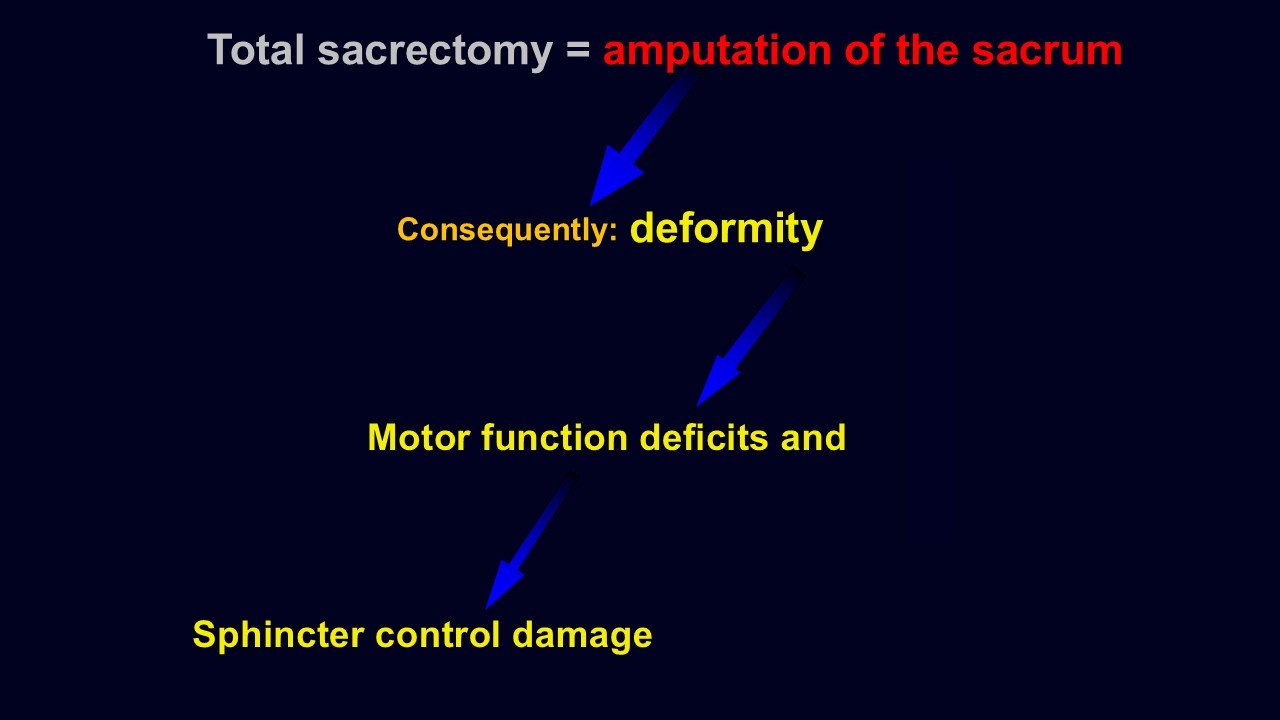 Total sacrectomy = amputation of the sacrum

Consequently: deformity

Motor function deficits and

Sphincter control damage